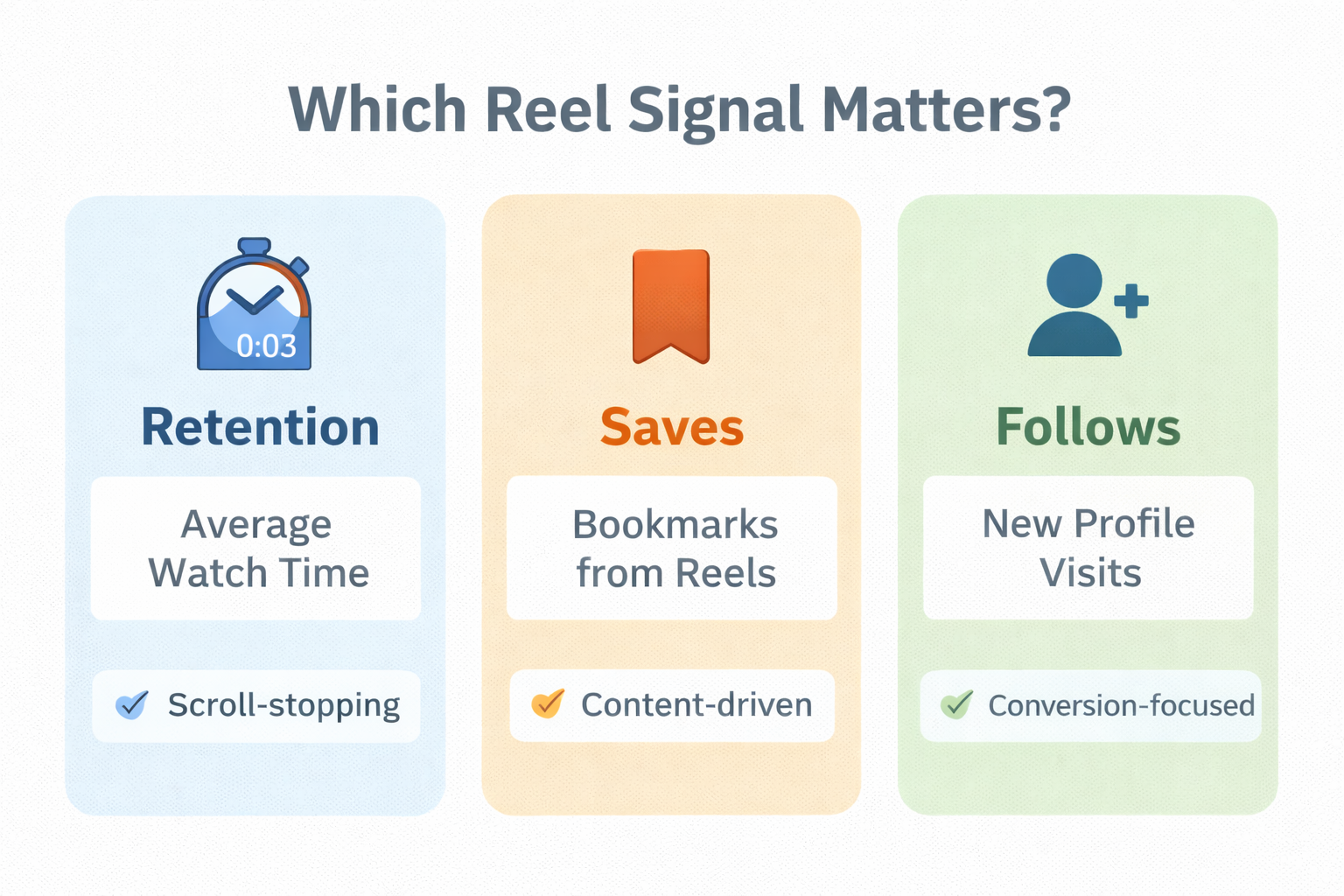 Which Reel Signal Matters?

0:03

Retention

Average Watch Time

Scroll-stopping

Saves

Bookmarks from Reels

Content-driven

Follows

New Profile Visits

Conversion-focused